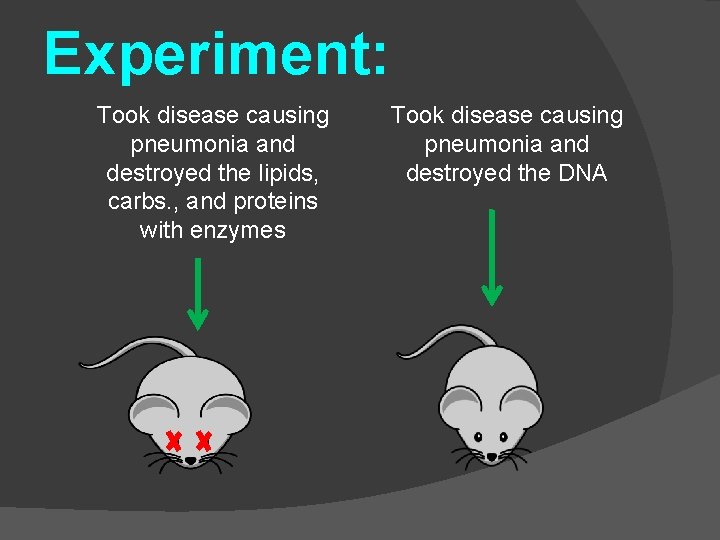 Experiment:

Took disease causing pneumonia and destroyed the lipids, carbs., and proteins with enzymes

Took disease causing pneumonia and destroyed the DNA